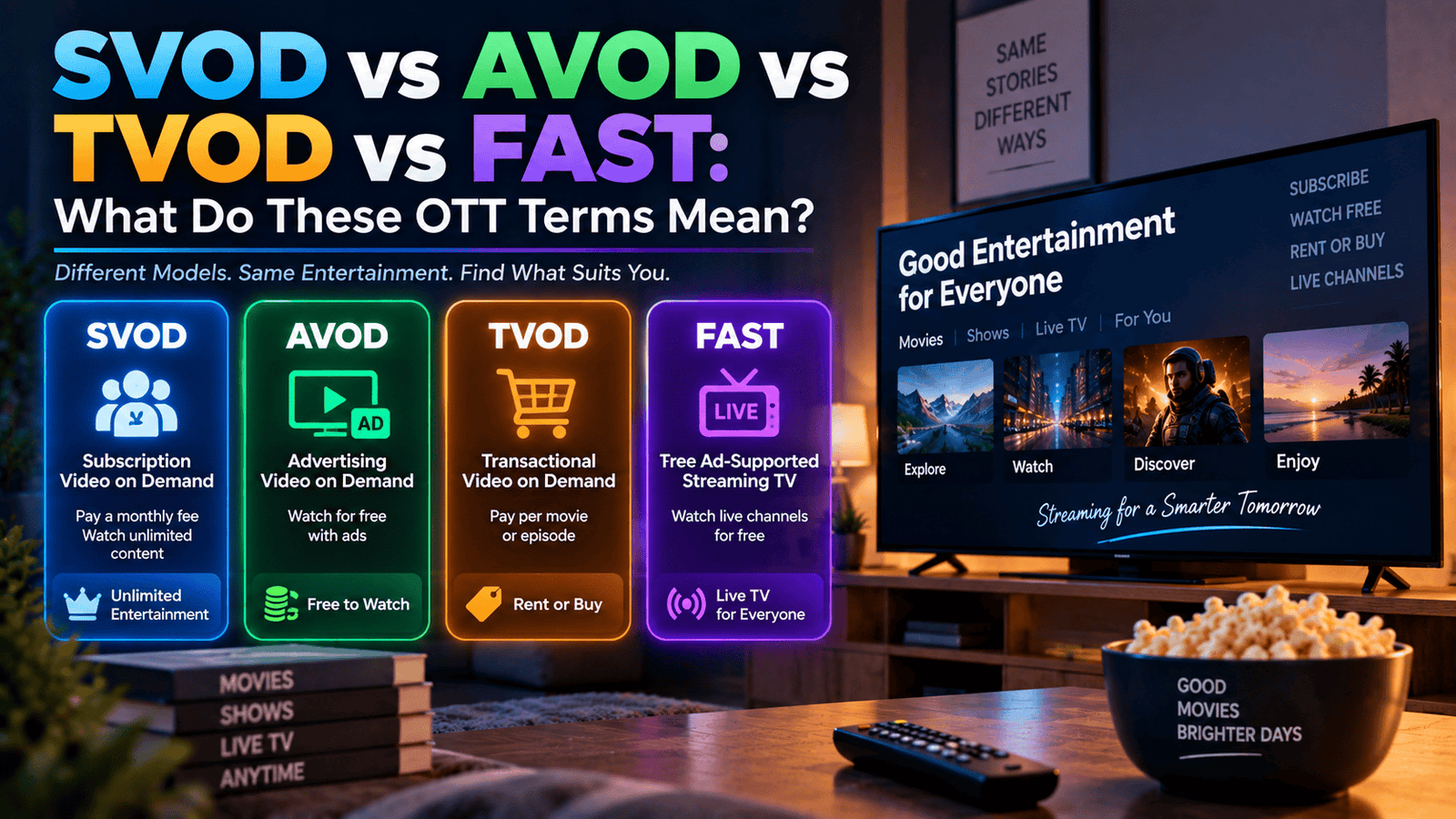 SVOD vs AVOD vs TVOD vs FAST:
What Do These OTT Terms Mean?

Different Models. Same Entertainment. Find What Suits You.

SVOD
Subscription Video on Demand
Pay a monthly fee Watch unlimited content
Unlimited Entertainment

AVOD
AD
Advertising Video on Demand
Watch for free with ads
Free to Watch

TVOD
Transactional Video on Demand
Pay per movie or episode
Rent or Buy

FAST
LIVE
Tree Ad-Supported Streaming TV
Watch live channels for free
Live TV for Everyone

SAME STORIES DIFFERENT WAYS

Good Entertainment for Everyone

SUBSCRIBE
WATCH FREE
RENT OR BUY
LIVE CHANNELS

Movies | Shows | Live TV | For You

Explore
Watch
Discover
Enjoy

Streaming for a Smarter Tomorrow

MOVIES
SHOWS
LIVE TV
ANYTIME

GOOD MOVIES BRIGHTER DAYS